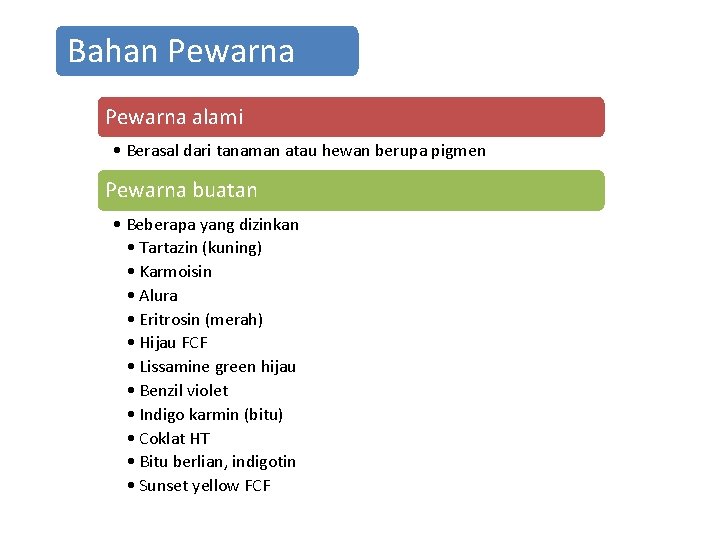 Bahan Pewarna

Pewarna alami

• Berasal dari tanaman atau hewan berupa pigmen

Pewarna buatan

• Beberapa yang dizinkan
• Tartazin (kuning)
• Karmoisin
• Alura
• Eritrosin (merah)
• Hijau FCF
• Lissamine green hijau
• Benzil violet
• Indigo karmin (bitu)
• Coklat HT
• Bitu berlian, indigotin
• Sunset yellow FCF